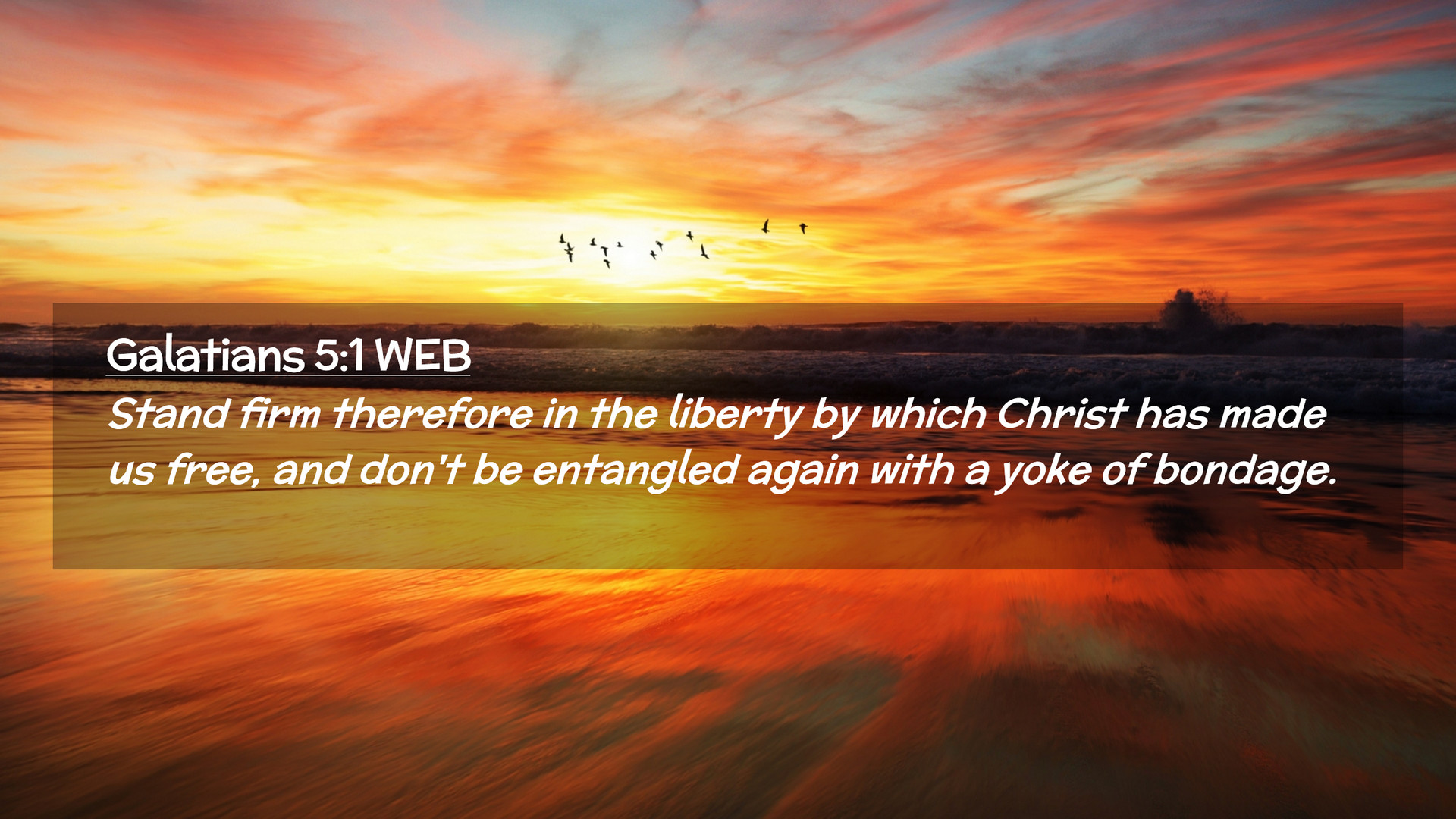 Galatians 5:1 WEB

Stand firm therefore in the liberty by which Christ has made us free, and don't be entangled again with a yoke of bondage.